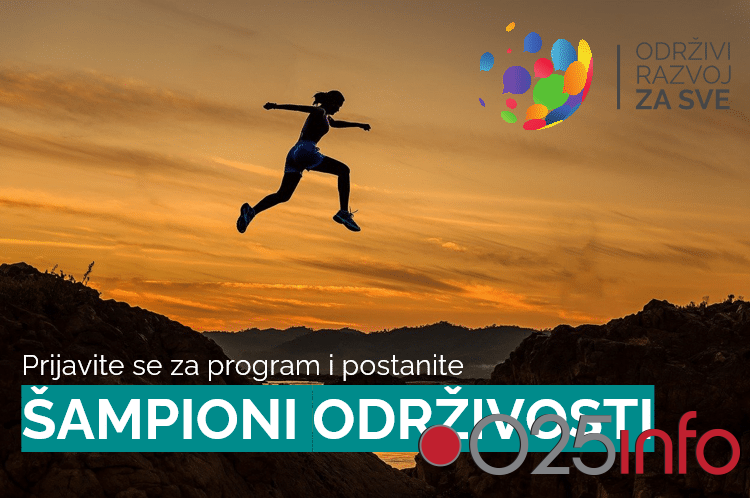 ODRŽIVI RAZVOJ ZA SVE

Prijavite se za program i postanite

ŠAMPIONI ODRŽIVOSTI

025info